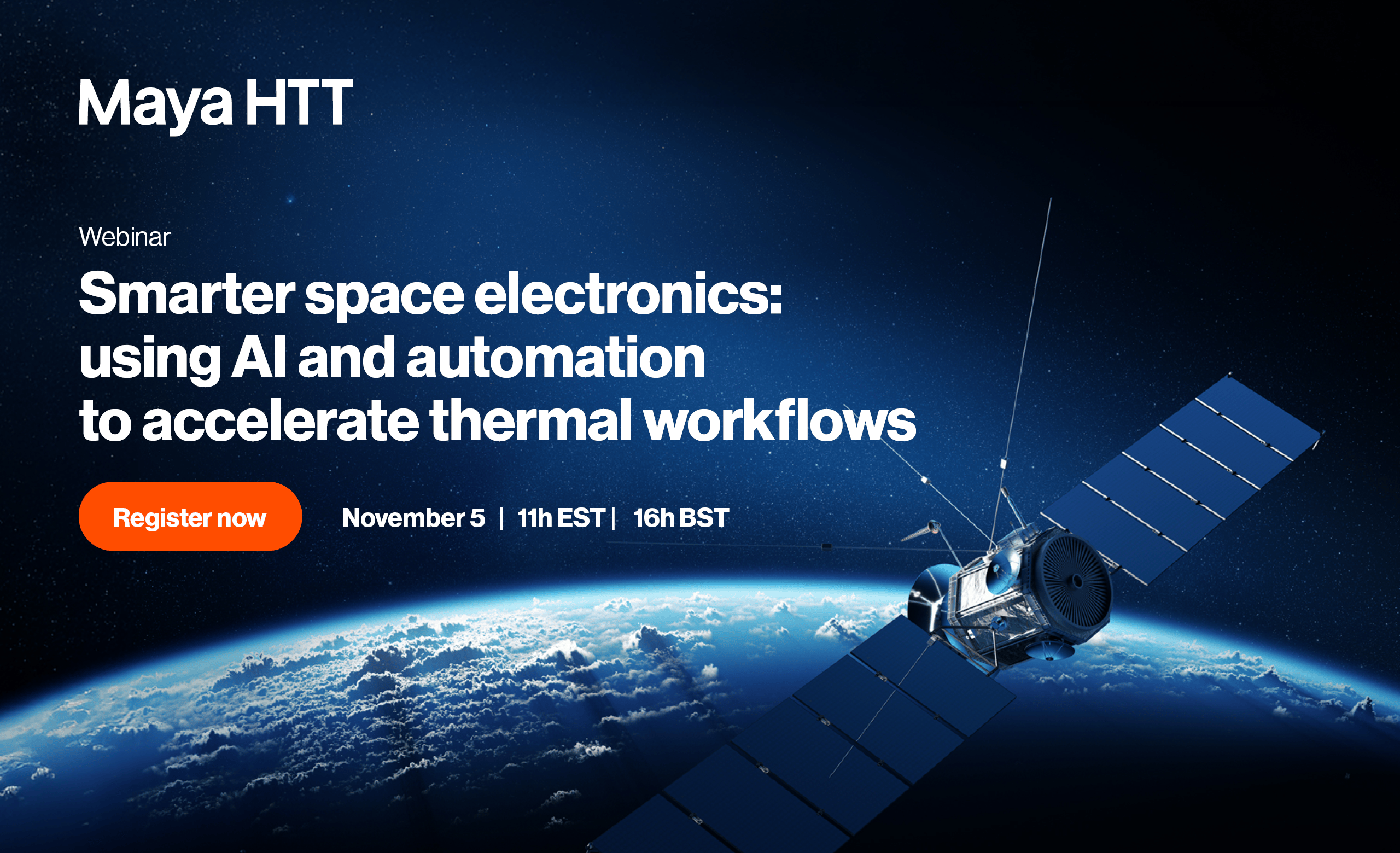 Maya HTT

Webinar

Smarter space electronics: using AI and automation to accelerate thermal workflows

Register now

November 5 | 11h EST | 16h BST